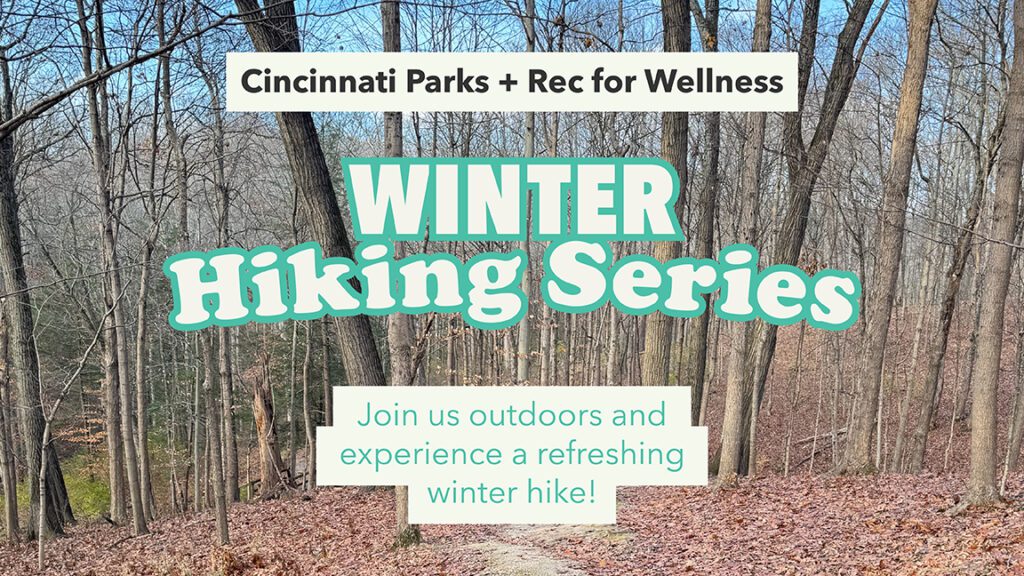 Cincinnati Parks + Rec for Wellness

WINTER
Hiking Series

Join us outdoors and experience a refreshing winter hike!